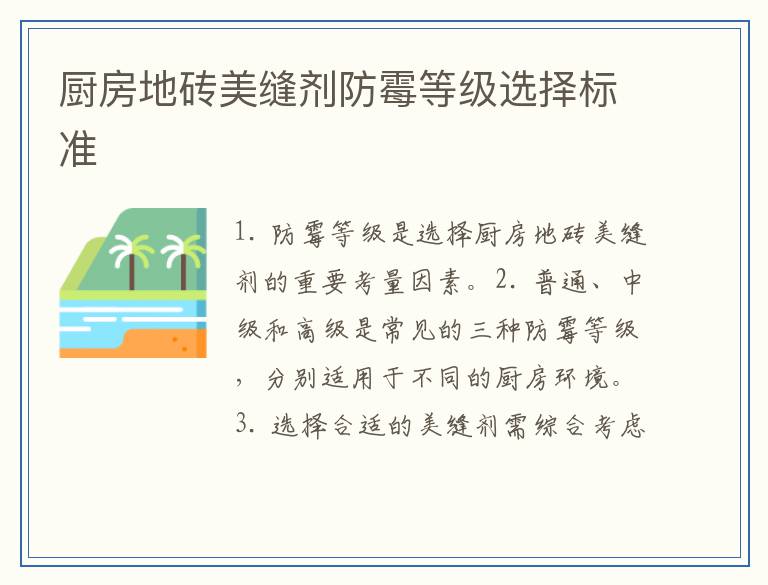 厨房地砖美缝剂防霉等级选择标准

1. 防霉等级是选择厨房地砖美缝剂的重要考量因素。2. 普通、中级和高级是常见的三种防霉等级，分别适用于不同的厨房环境。3. 选择合适的美缝剂需综合考虑